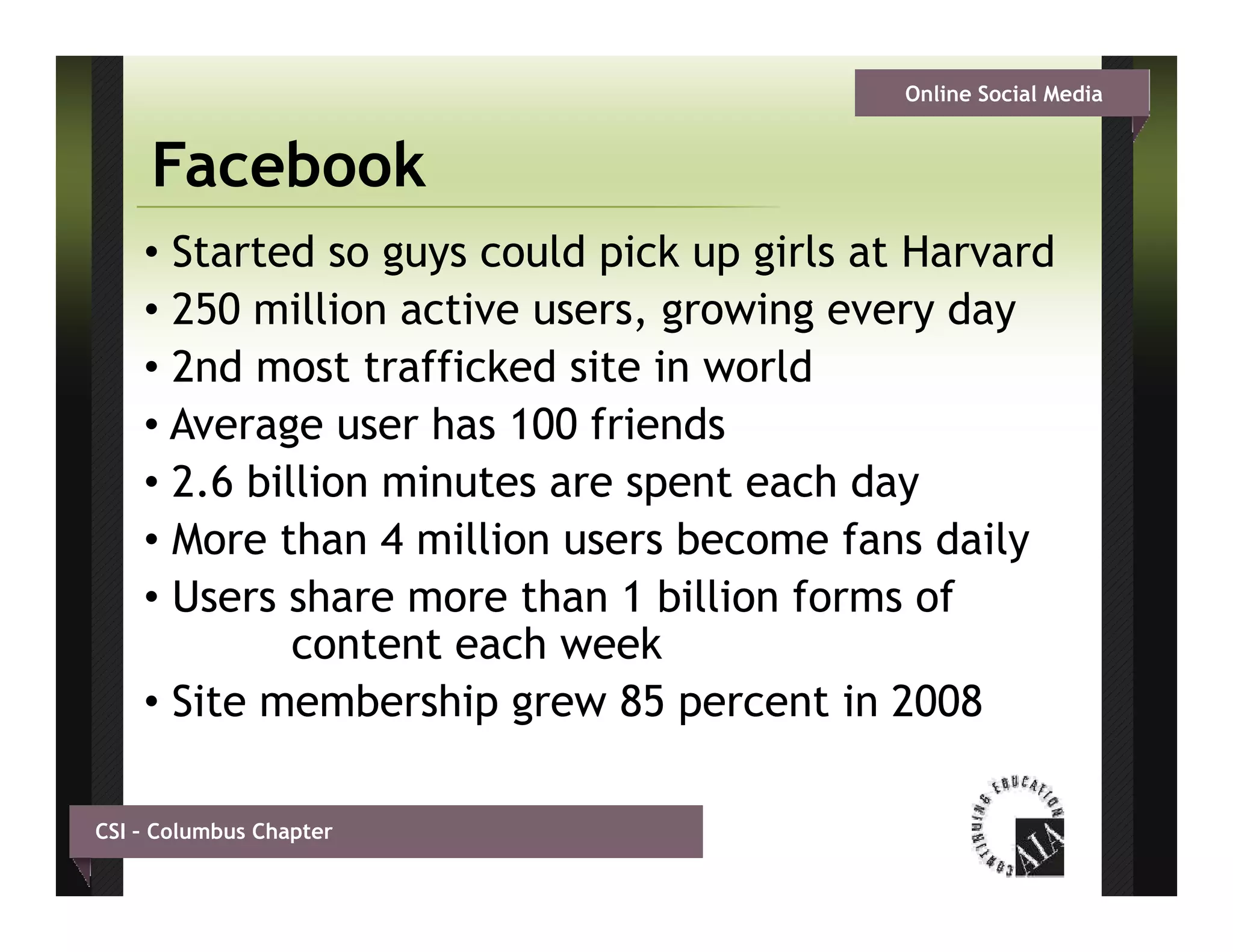 Online Social Media

Facebook

• Started so guys could pick up girls at Harvard
• 250 million active users, growing every day
• 2nd most trafficked site in world
• Average user has 100 friends
• 2.6 billion minutes are spent each day
• More than 4 million users become fans daily
• Users share more than 1 billion forms of content each week
• Site membership grew 85 percent in 2008

CSI – Columbus Chapter

CONTINUING EDUCATION AIA